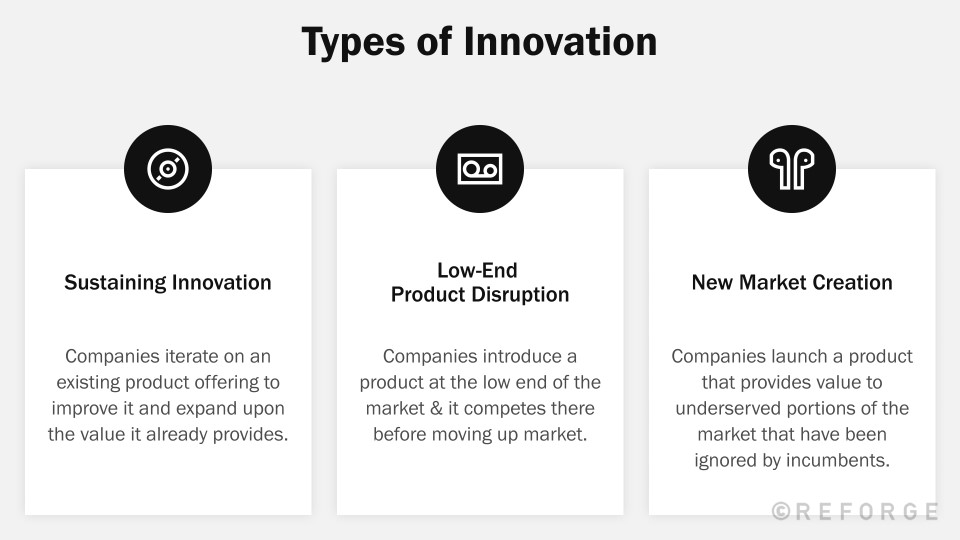 Types of Innovation

Sustaining Innovation

Companies iterate on an existing product offering to improve it and expand upon the value it already provides.

Low-End Product Disruption

Companies introduce a product at the low end of the market & it competes there before moving up market.

New Market Creation

Companies launch a product that provides value to underserved portions of the market that have been ignored by incumbents.

©REFORGE